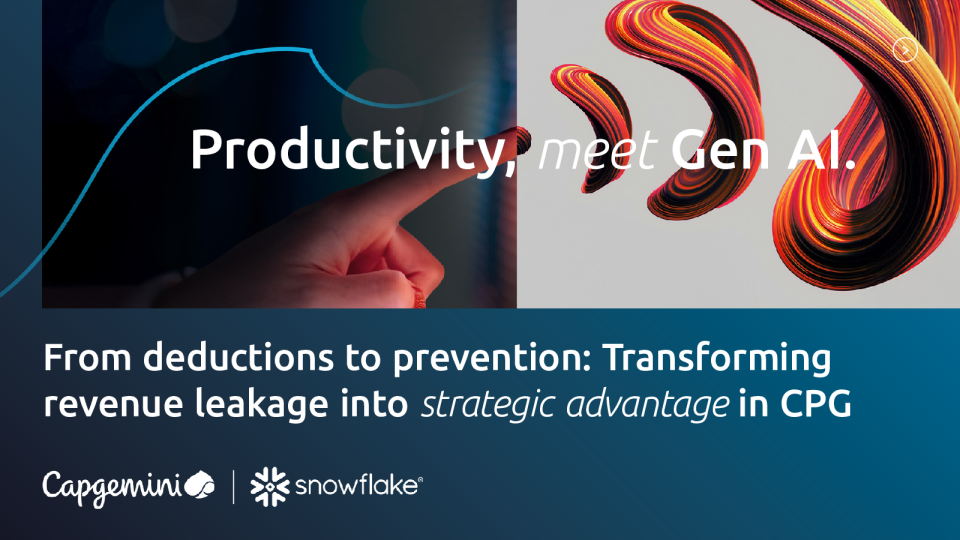 Productivity, meet Gen AI.

From deductions to prevention: Transforming revenue leakage into strategic advantage in CPG

Capgemini | snowflake